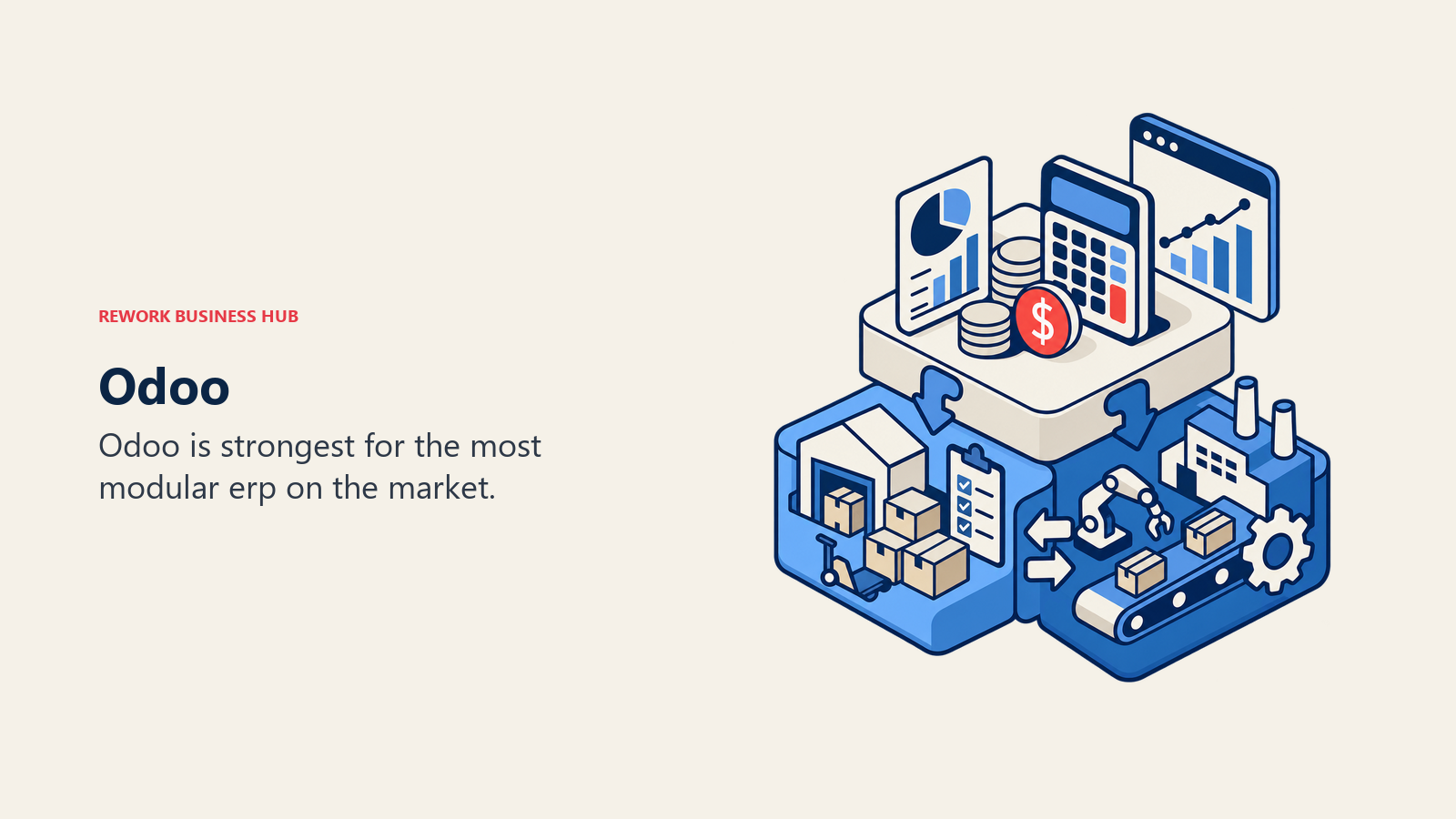 REWORK BUSINESS HUB

Odoo

Odoo is strongest for the most modular erp on the market.

$